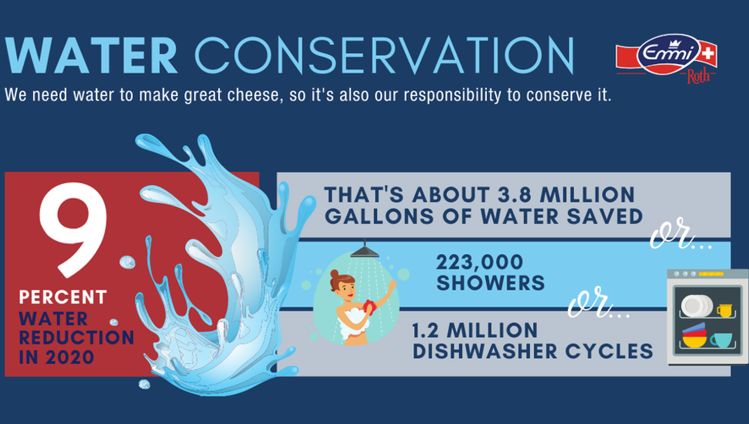 WATER CONSERVATION

Emmi
Roth

We need water to make great cheese, so it's also our responsibility to conserve it.

9

PERCENT
WATER REDUCTION IN 2020

THAT'S ABOUT 3.8 MILLION GALLONS OF WATER SAVED

or...

223,000 SHOWERS

or...

1.2 MILLION DISHWASHER CYCLES